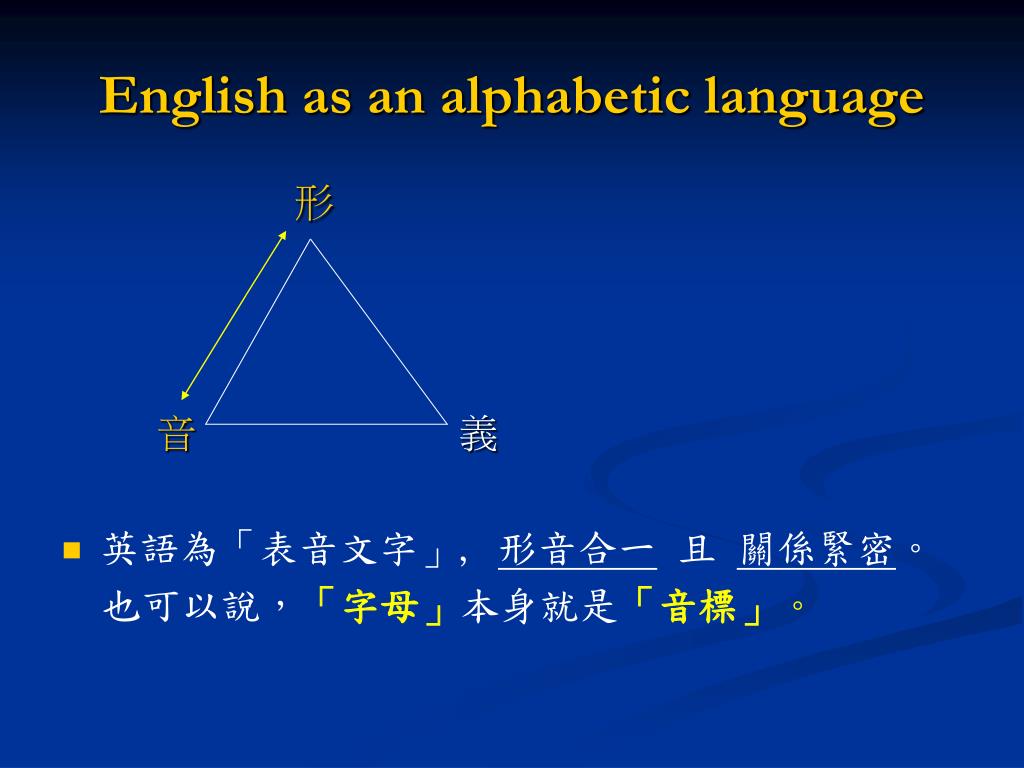 English as an alphabetic language

形

音

義

■ 英語為「表音文字」, 形音合一 且 關係緊密。也可以說,「字母」本身就是「音標」。